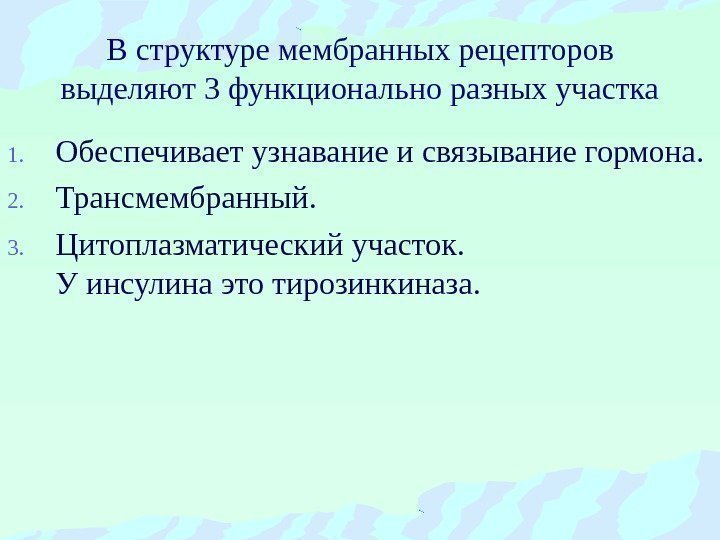 В структуре мембранных рецепторов выделяют 3 функционально разных участка

1. Обеспечивает узнавание и связывание гормона.
2. Трансмембранный.
3. Цитоплазматический участок.
У инсулина это тирозинкиназа.